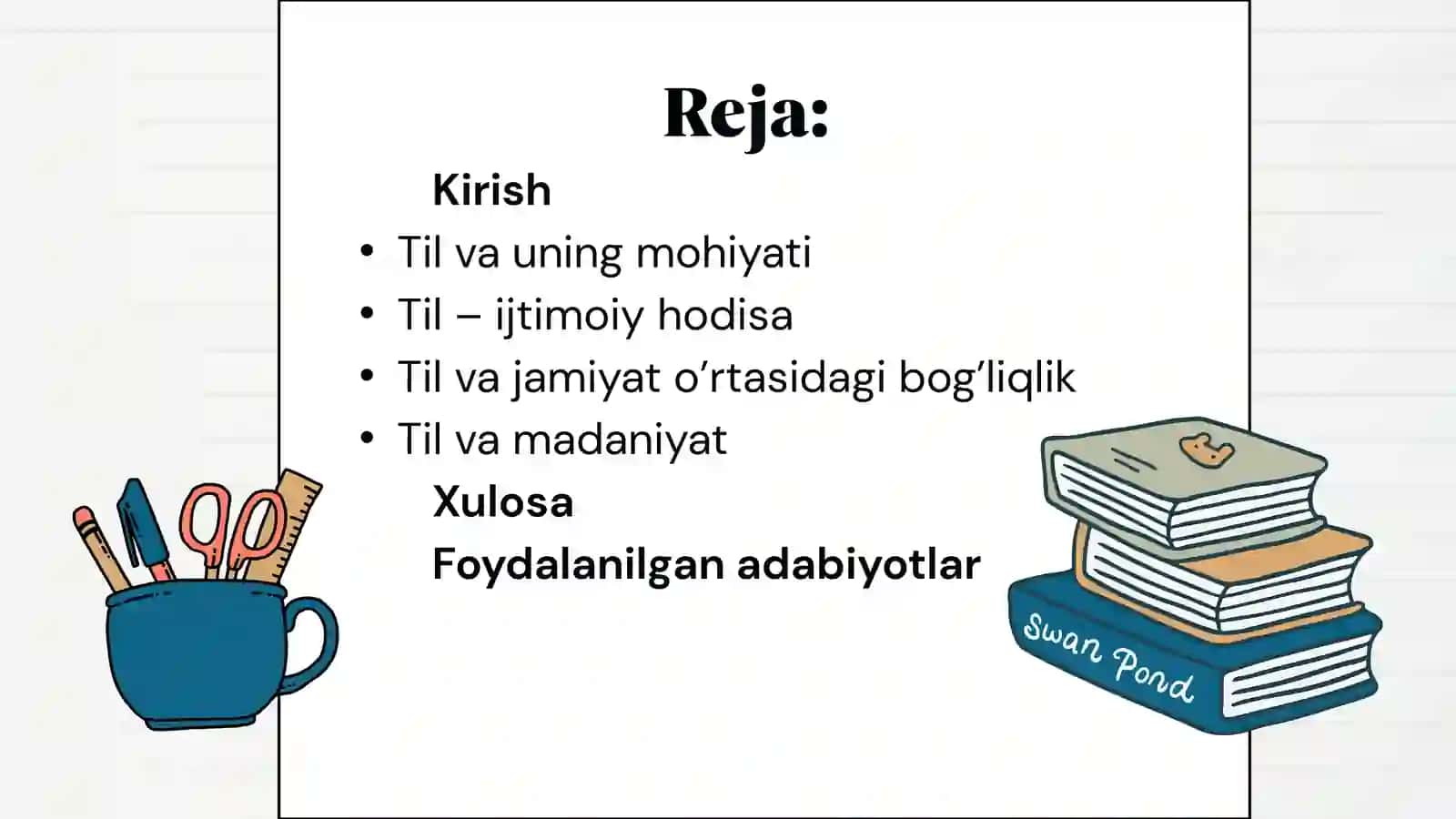 Reja:

Kirish

• Til va uning mohiyati
• Til – ijtimoiy hodisa
• Til va jamiyat o'rtasidagi bog'liqlik
• Til va madaniyat

Xulosa

Foydalanilgan adabiyotlar

Swan Pond